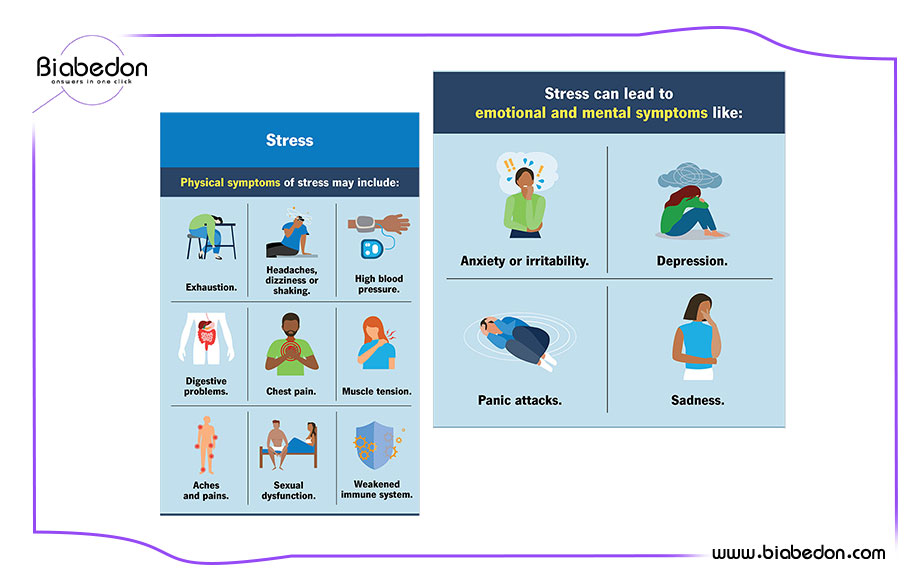 Biabedon
answers in one click

Stress

Physical symptoms of stress may include:

Exhaustion.

Headaches, dizziness or shaking.

High blood pressure.

Digestive problems.

Chest pain.

Muscle tension.

Aches and pains.

Sexual dysfunction.

Weakened immune system.

Stress can lead to emotional and mental symptoms like:

Anxiety or irritability.

Depression.

Panic attacks.

Sadness.

www.biabedon.com